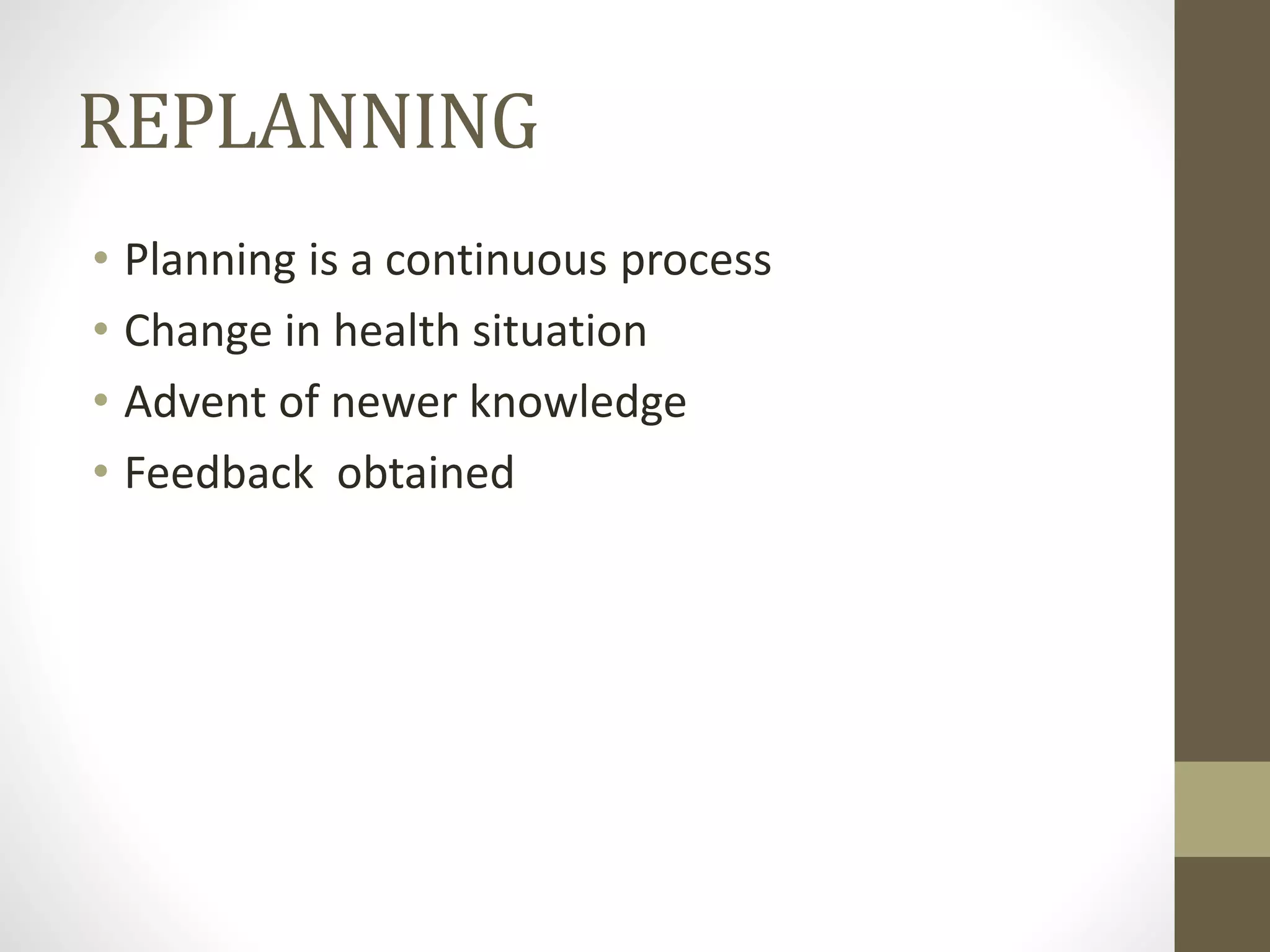 REPLANNING

• Planning is a continuous process
• Change in health situation
• Advent of newer knowledge
• Feedback  obtained